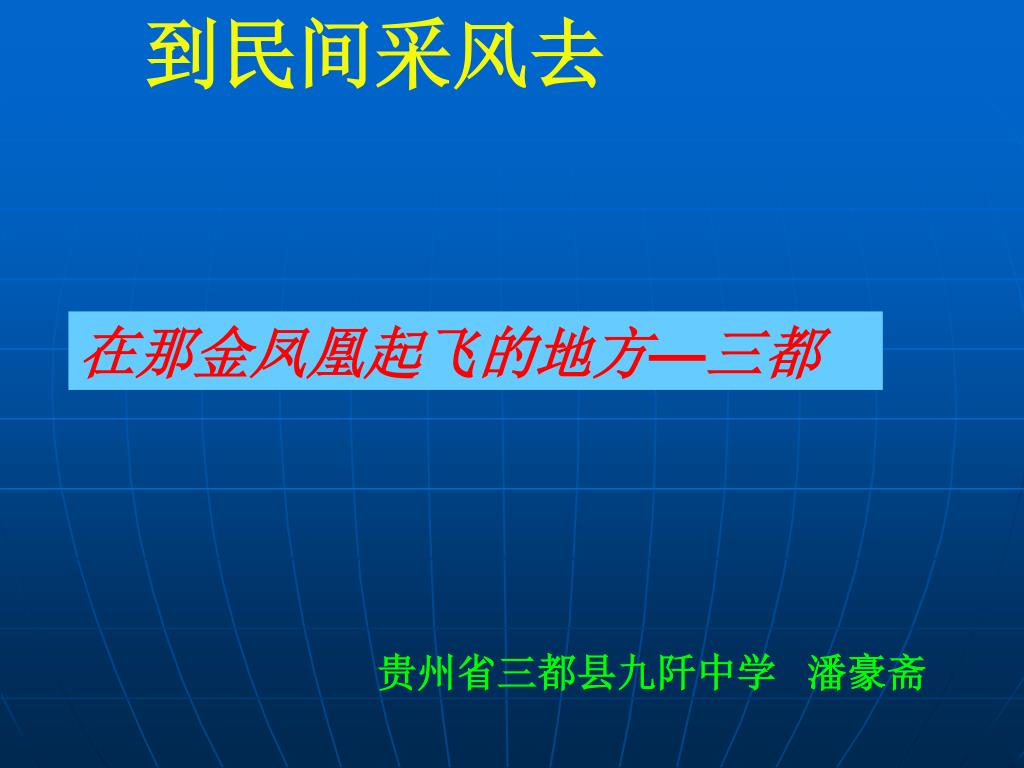 到民间采风去

在那金凤凰起飞的地方—三都

贵州省三都县九阡中学 潘豪斋